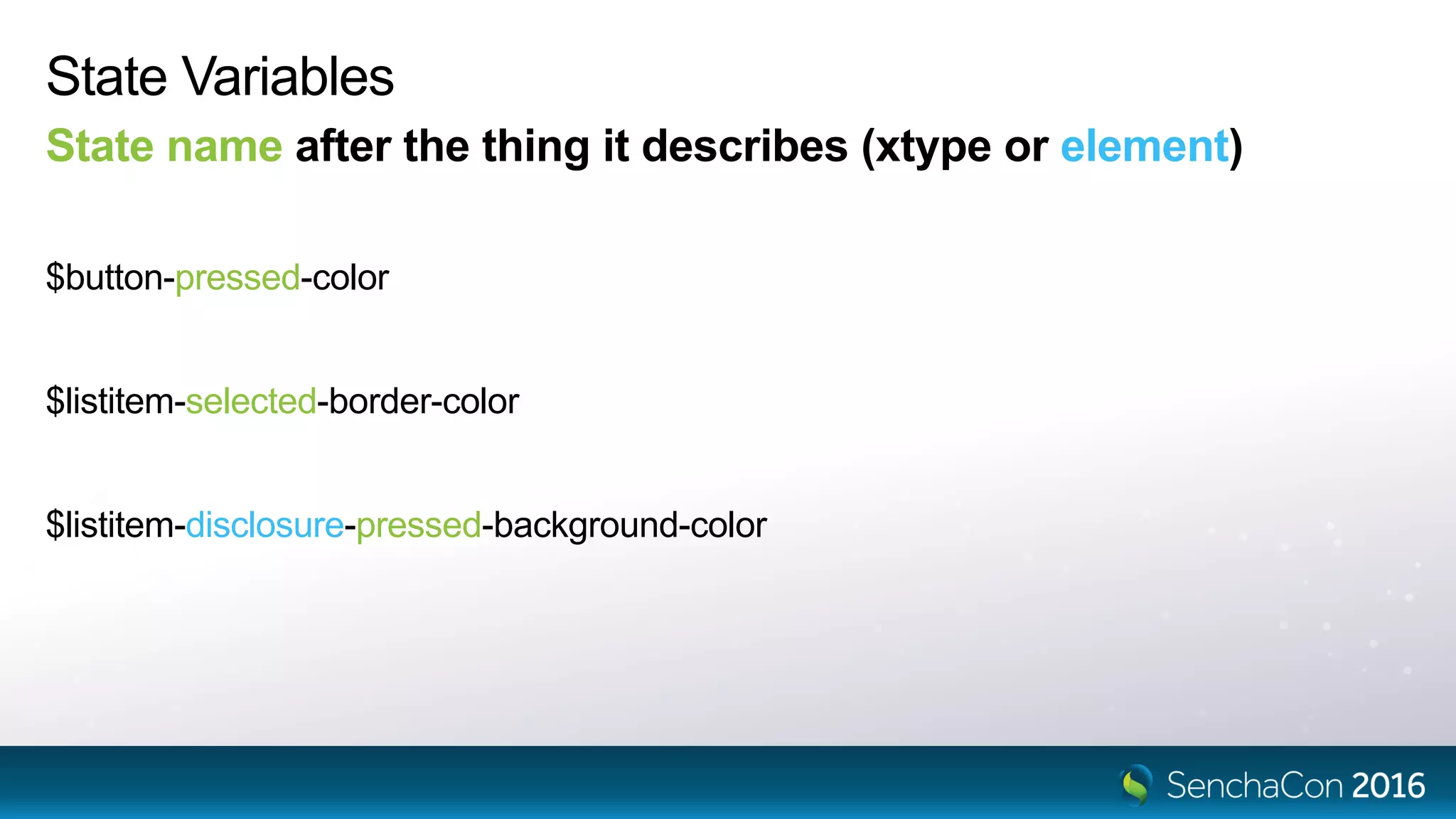 State Variables

State name after the thing it describes (xtype or element)

$button-pressed-color

$listitem-selected-border-color

$listitem-disclosure-pressed-background-color

SenchaCon 2016